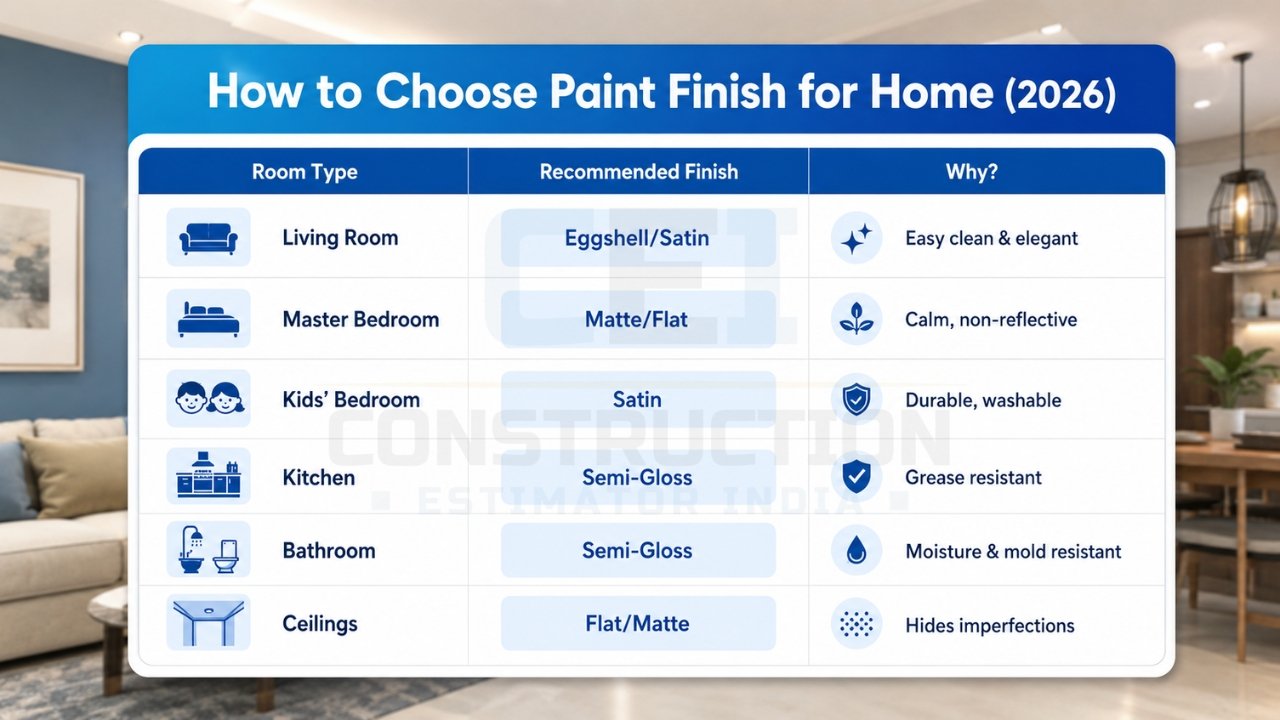 How to Choose Paint Finish for Home (2026)

| Room Type | Recommended Finish | Why? |
|---|---|---|
| Living Room | Eggshell/Satin | Easy clean & elegant |
| Master Bedroom | Matte/Flat | Calm, non-reflective |
| Kids' Bedroom | Satin | Durable, washable |
| Kitchen | Semi-Gloss | Grease resistant |
| Bathroom | Semi-Gloss | Moisture & mold resistant |
| Ceilings | Flat/Matte | Hides imperfections |

CEI
CONSTRUCTION
ESTIMATOR INDIA